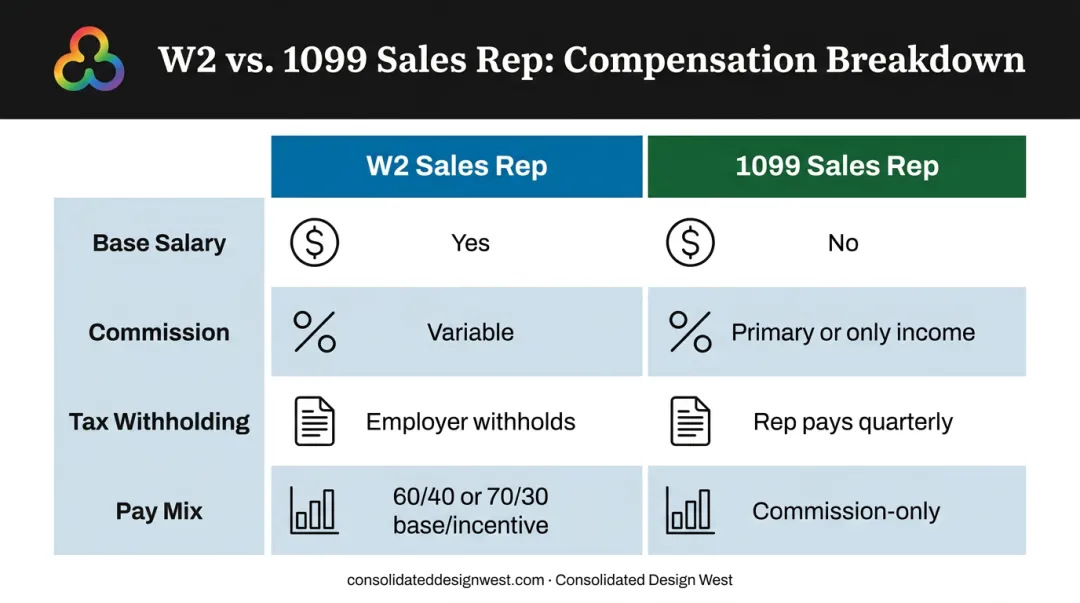 W2 vs. 1099 Sales Rep: Compensation Breakdown

| | W2 Sales Rep | 1099 Sales Rep |
|---|---|---|
| Base Salary | Yes | No |
| Commission | Variable | Primary or only income |
| Tax Withholding | Employer withholds | Rep pays quarterly |
| Pay Mix | 60/40 or 70/30 base/incentive | Commission-only |

consolidateddesignwest.com · Consolidated Design West